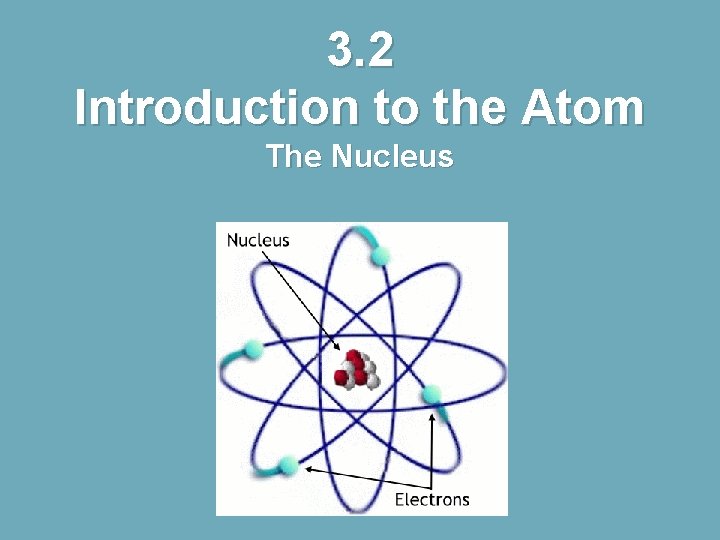 3.2
Introduction to the Atom
The Nucleus

Nucleus

Electrons